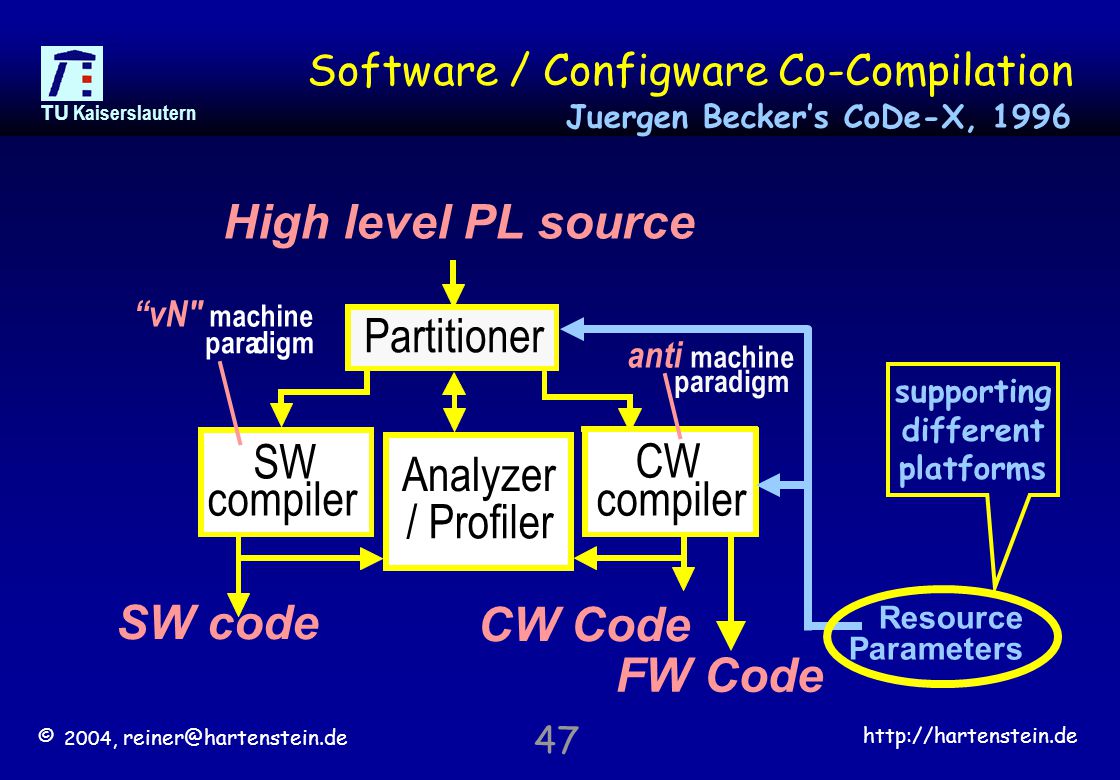 TU Kaiserslautern

Software / Configware Co-Compilation

Juergen Becker's CoDe-X, 1996

High level PL source

"vN" machine paradigm

Partitioner

anti machine paradigm

supporting different platforms

SW compiler

Analyzer / Profiler

CW compiler

SW code

CW Code

FW Code

Resource Parameters

© 2004, reiner@hartenstein.de

47

http://hartenstein.de